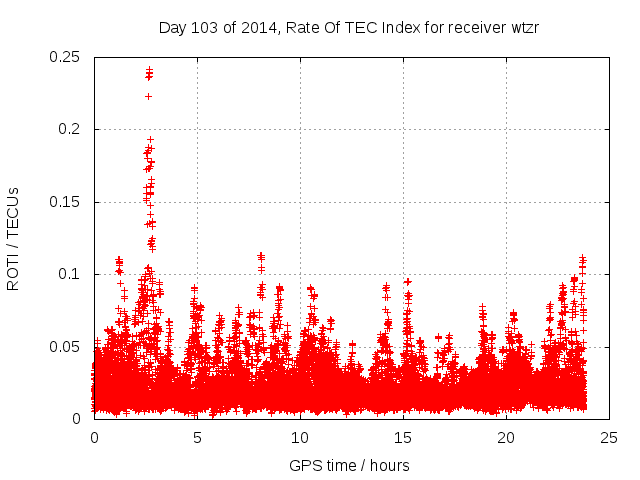 Day 103 of 2014, Rate Of TEC Index for receiver wtzr

ROTI / TECUs

0.25
0.2
0.15
0.1
0.05
0

0
5
10
15
20
25

GPS time / hours